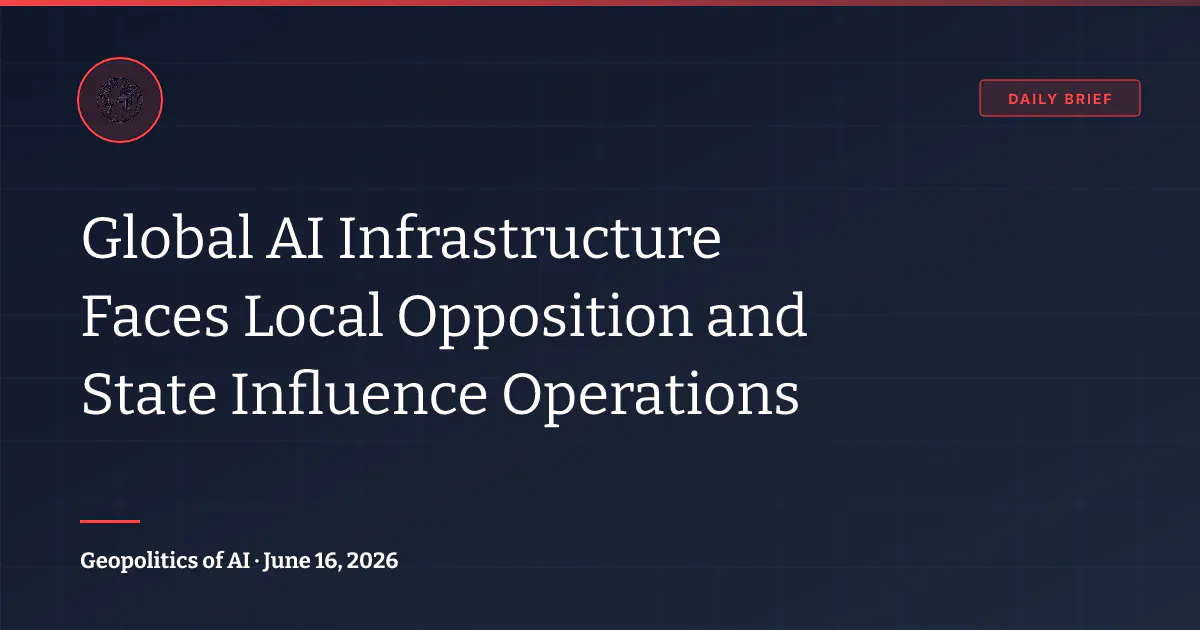 DAILY BRIEF

Global AI Infrastructure Faces Local Opposition and State Influence Operations

Geopolitics of AI · June 16, 2026